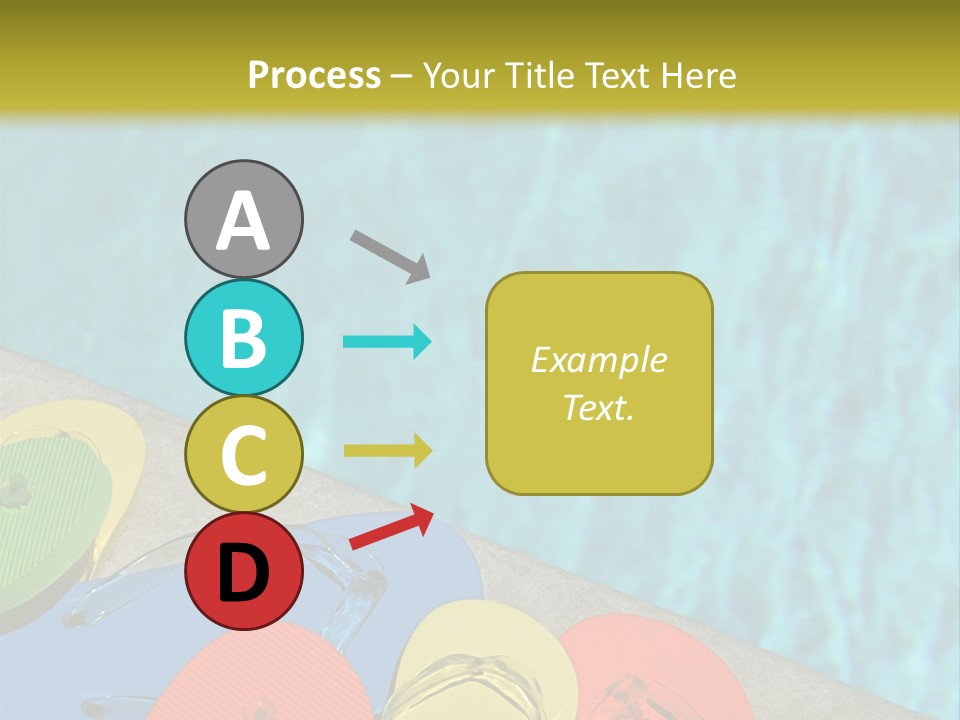 Process – Your Title Text Here

A

B

C

D

Example Text.